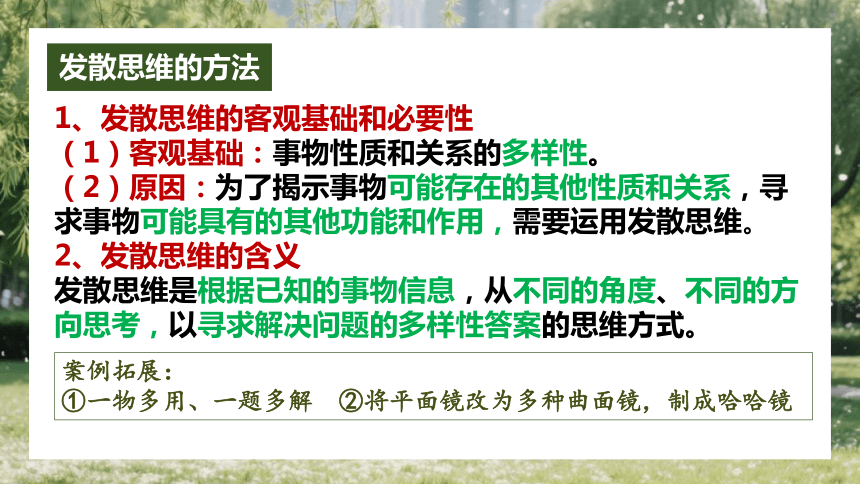 发散思维的方法

1、发散思维的客观基础和必要性
（1）客观基础：事物性质和关系的多样性。
（2）原因：为了揭示事物可能存在的其他性质和关系，寻求事物可能具有的其他功能和作用，需要运用发散思维。
2、发散思维的含义
发散思维是根据已知的事物信息，从不同的角度、不同的方向思考，以寻求解决问题的多样性答案的思维方式。

案例拓展：
①一物多用、一题多解　②将平面镜改为多种曲面镜，制成哈哈镜